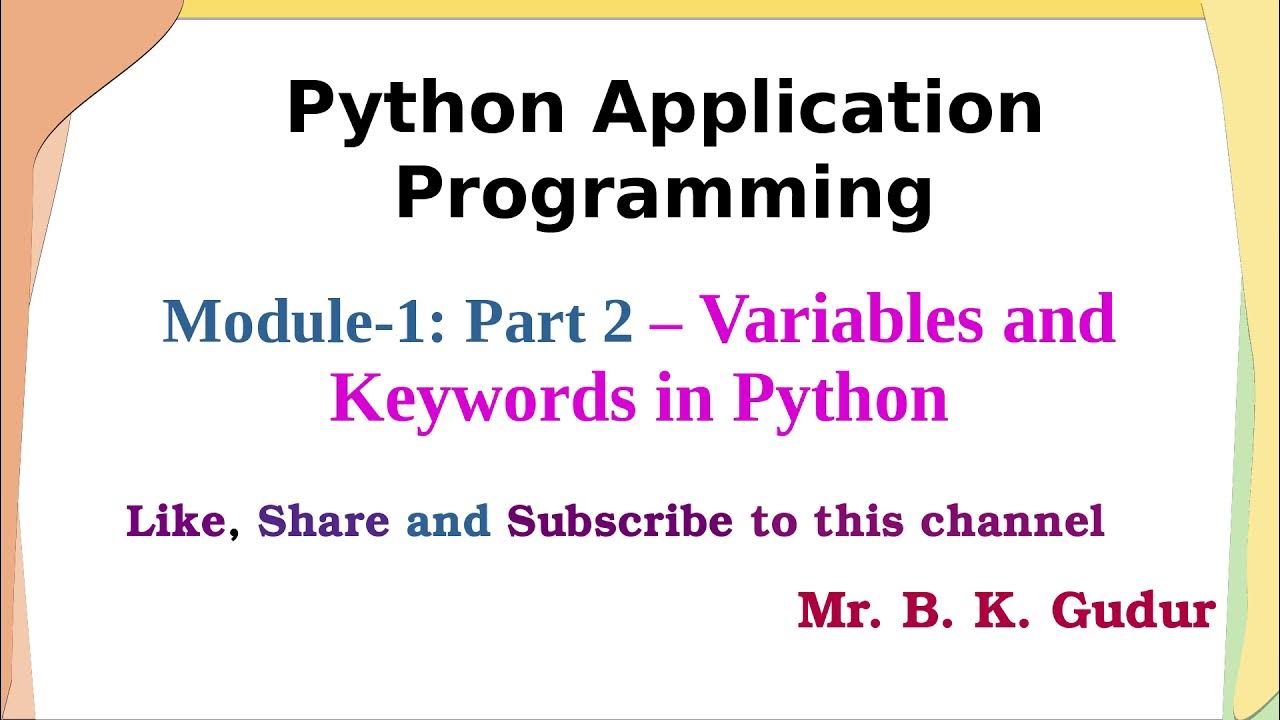 Python Application Programming

Module-1: Part 2 – Variables and Keywords in Python

Like, Share and Subscribe to this channel

Mr. B. K. Gudur